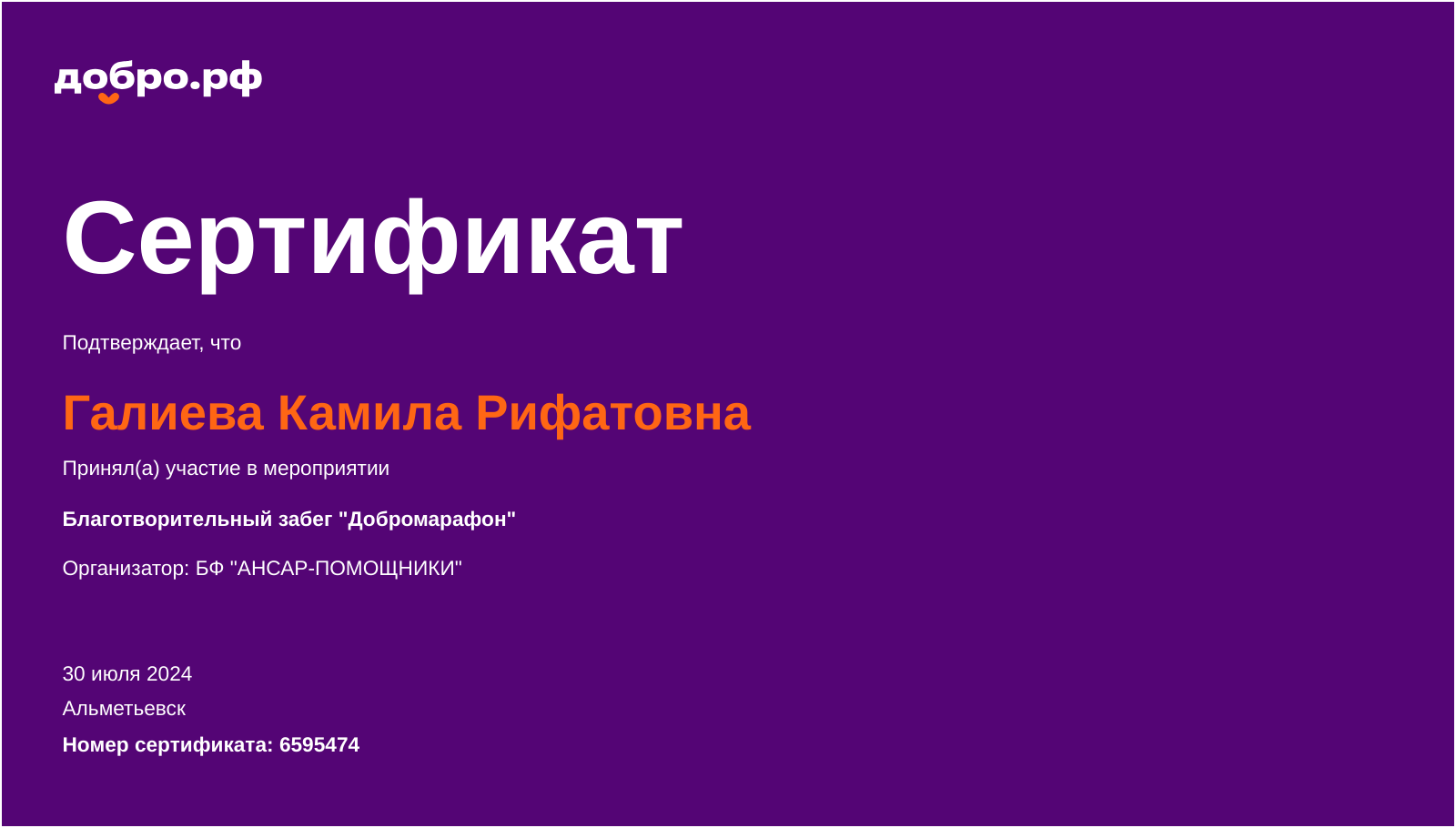 добро.рф

Сертификат

Подтверждает, что

Галиева Камила Рифатовна

Принял(а) участие в мероприятии

Благотворительный забег "Добромарафон"

Организатор: БФ "АНСАР-ПОМОЩНИКИ"

30 июля 2024

Альметьевск

Номер сертификата: 6595474